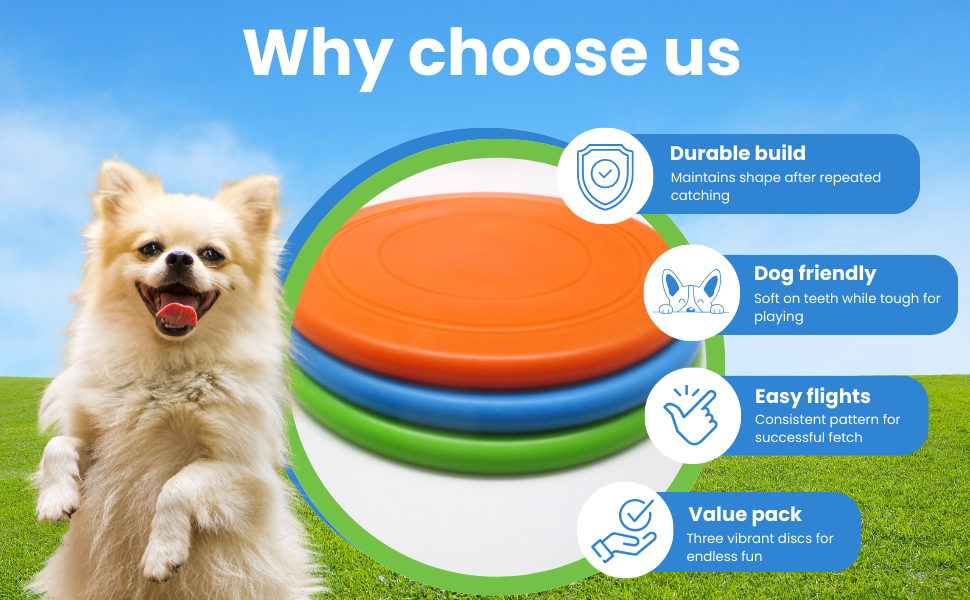 Why choose us

Durable build
Maintains shape after repeated catching

Dog friendly
Soft on teeth while tough for playing

Easy flights
Consistent pattern for successful fetch

Value pack
Three vibrant discs for endless fun